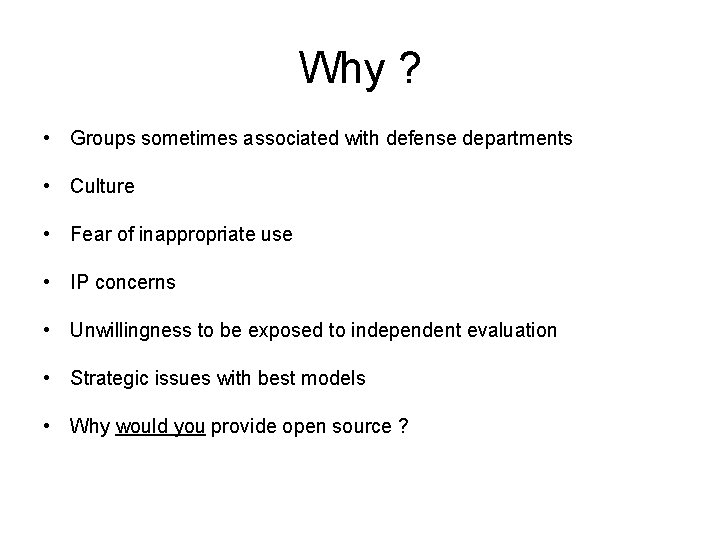 Why ?

• Groups sometimes associated with defense departments

• Culture

• Fear of inappropriate use

• IP concerns

• Unwillingness to be exposed to independent evaluation

• Strategic issues with best models

• Why would you provide open source ?